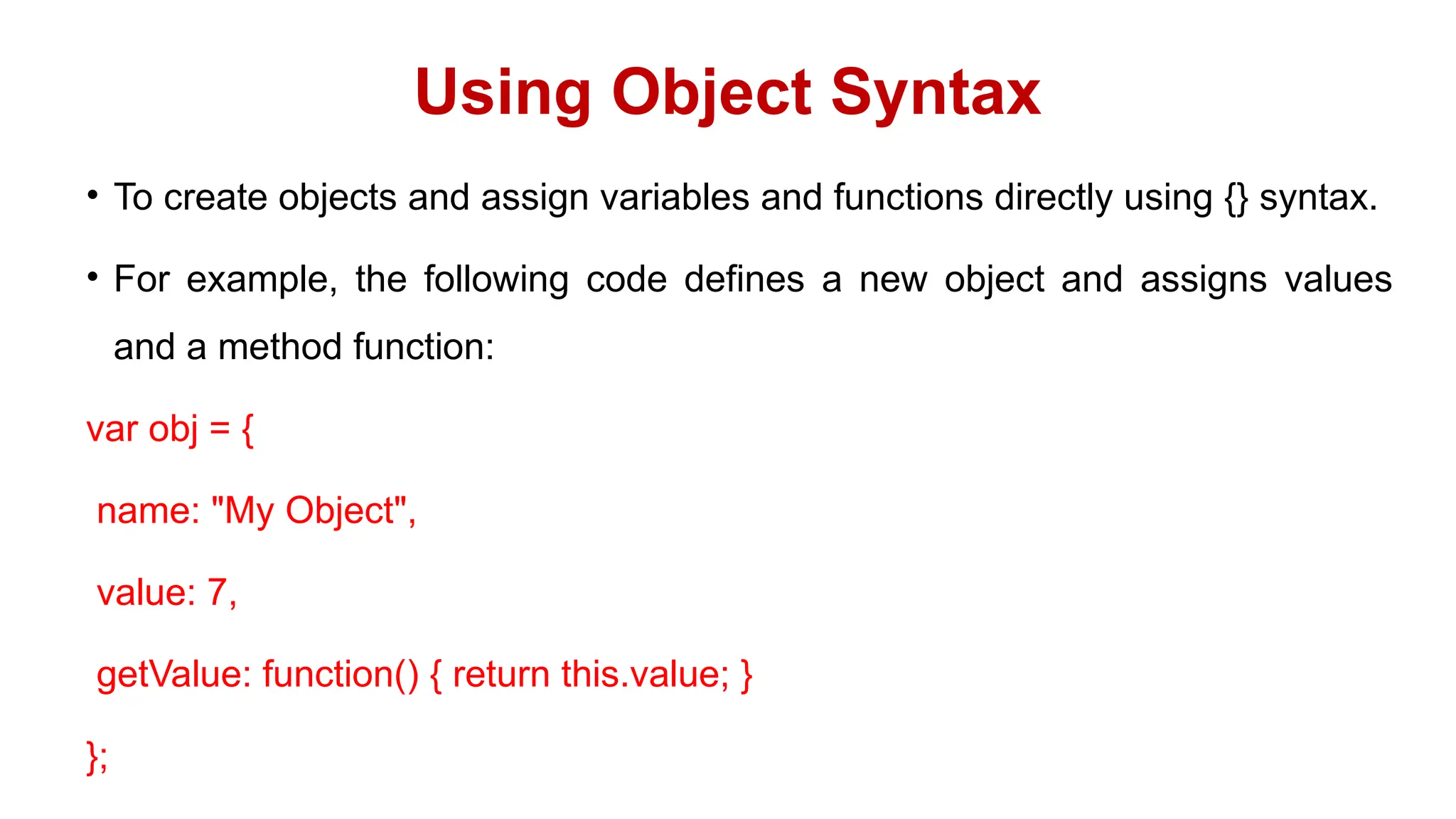 Using Object Syntax

• To create objects and assign variables and functions directly using {} syntax.

• For example, the following code defines a new object and assigns values and a method function:

var obj = {

name: "My Object",

value: 7,

getValue: function() { return this.value; }

};